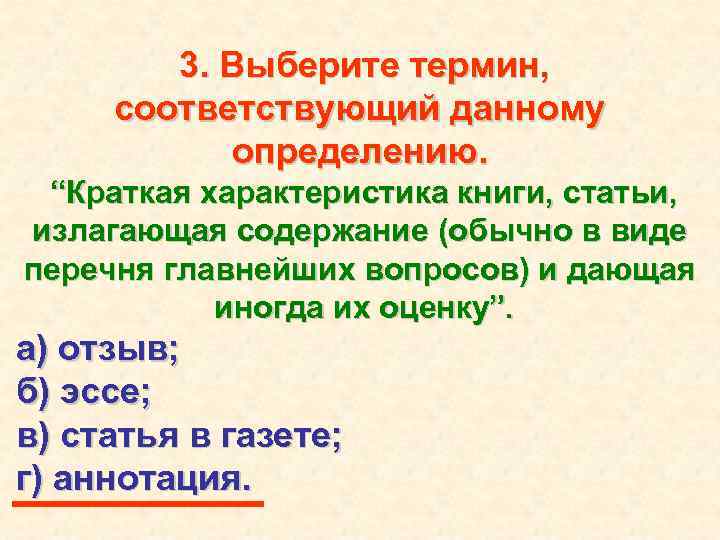 3. Выберите термин, соответствующий данному определению.

“Краткая характеристика книги, статьи, излагающая содержание (обычно в виде перечня главнейших вопросов) и дающая иногда их оценку”.

а) отзыв;
б) эссе;
в) статья в газете;
г) аннотация.